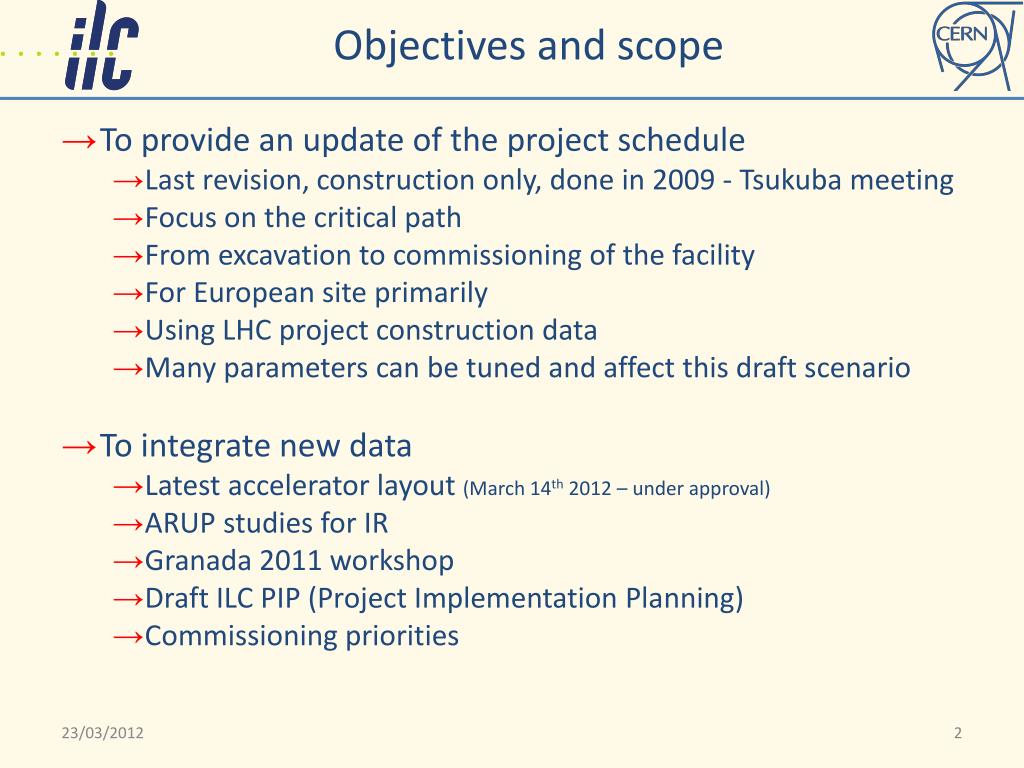 ilc

Objectives and scope

CERN

→To provide an update of the project schedule
→Last revision, construction only, done in 2009 - Tsukuba meeting
→Focus on the critical path
→From excavation to commissioning of the facility
→For European site primarily
→Using LHC project construction data
→Many parameters can be tuned and affect this draft scenario

→To integrate new data
→Latest accelerator layout (March 14$^{th}$ 2012 – under approval)
→ARUP studies for IR
→Granada 2011 workshop
→Draft ILC PIP (Project Implementation Planning)
→Commissioning priorities

23/03/2012

2